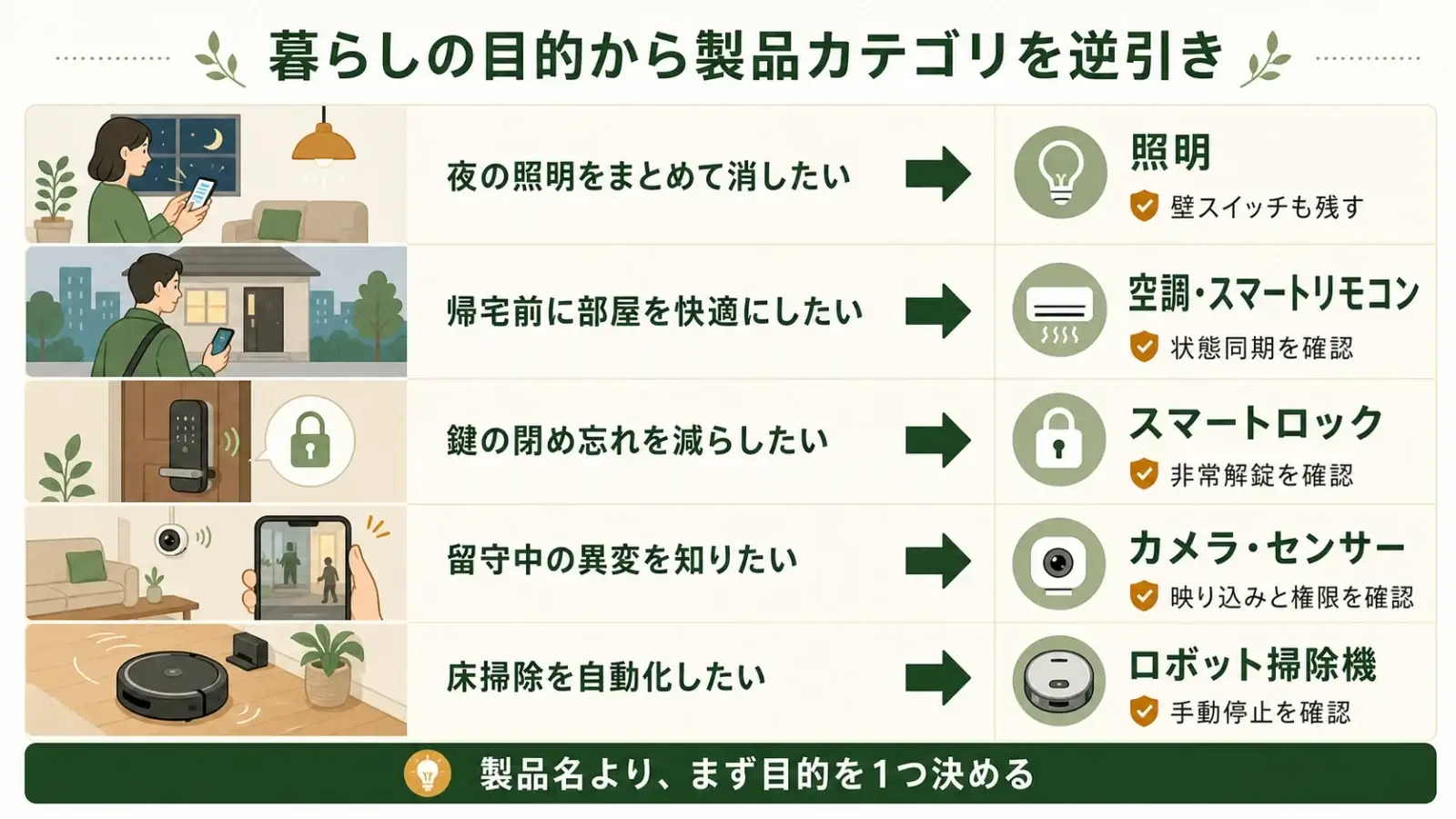 暮らしの目的から製品カテゴリを逆引き

夜の照明をまとめて消したい

照明
壁スイッチも残す

帰宅前に部屋を快適にしたい

空調・スマートリモコン
状態同期を確認

鍵の閉め忘れを減らしたい

スマートロック
非常解錠を確認

留守中の異変を知りたい

カメラ・センサー
映り込みと権限を確認

床掃除を自動化したい

ロボット掃除機
手動停止を確認

製品名より、まず目的を1つ決める